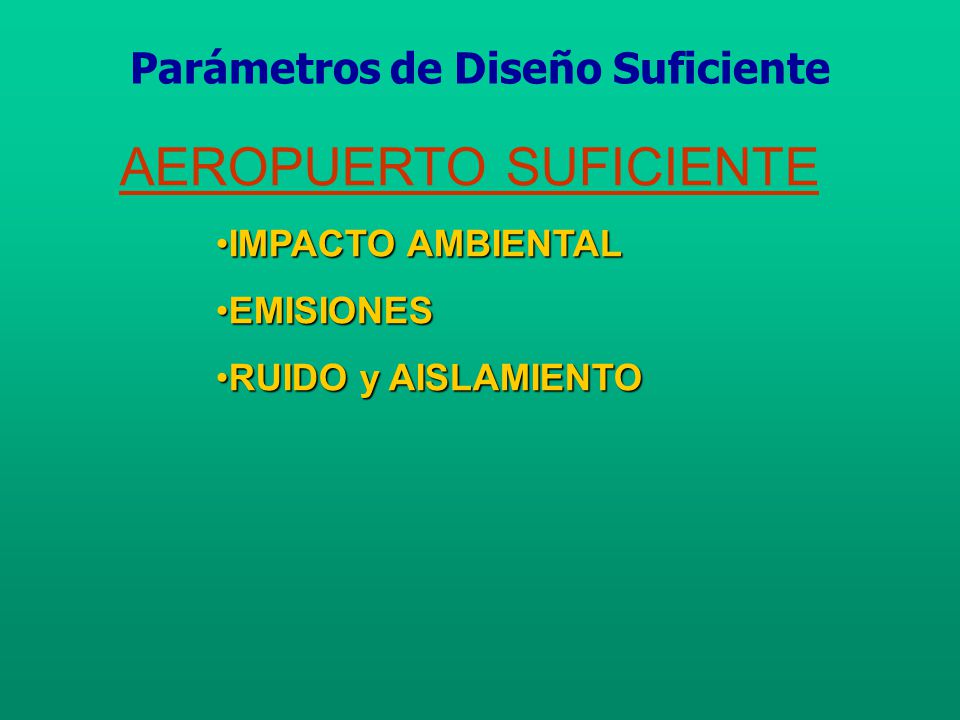 Parámetros de Diseño Suficiente

AEROPUERTO SUFICIENTE

•IMPACTO AMBIENTAL

•EMISIONES

•RUIDO y AISLAMIENTO